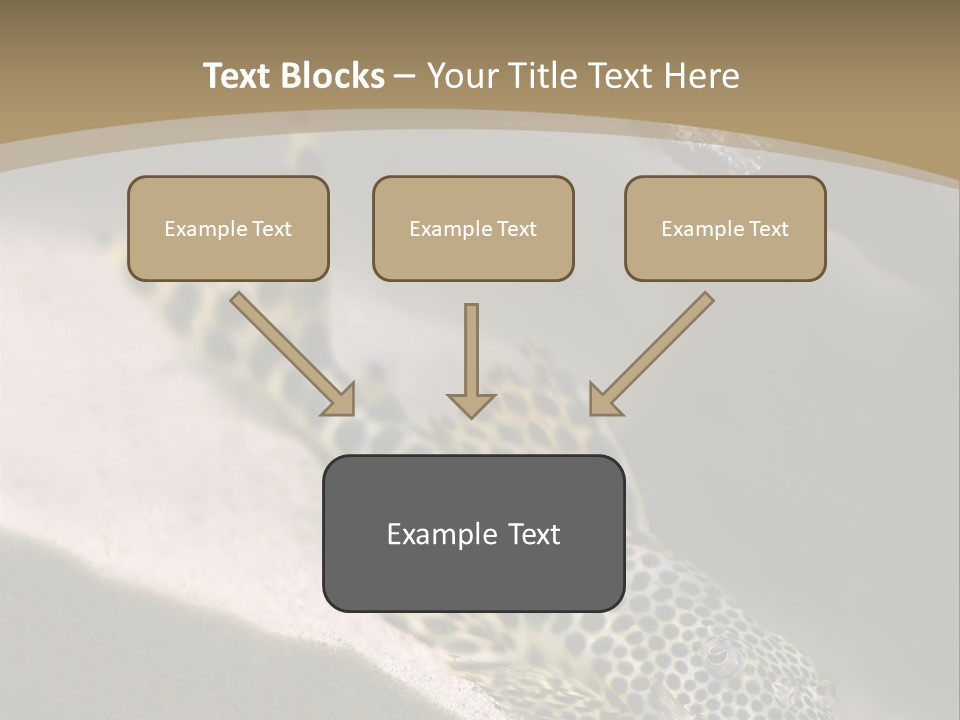 Text Blocks – Your Title Text Here

Example Text

Example Text

Example Text

Example Text